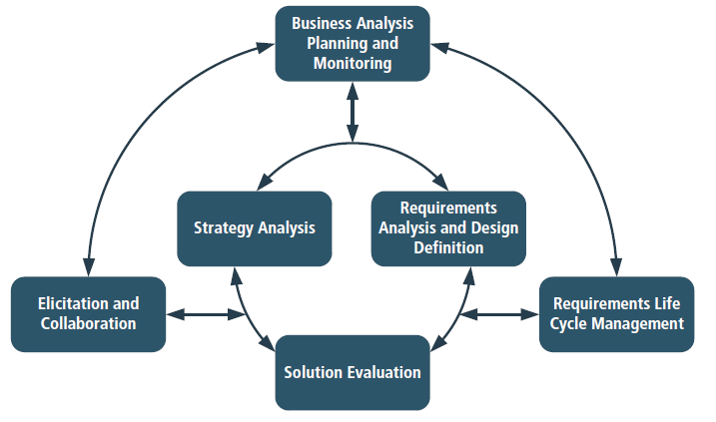 Business Analysis Planning and Monitoring

Strategy Analysis

Requirements Analysis and Design Definition

Elicitation and Collaboration

Requirements Life Cycle Management

Solution Evaluation